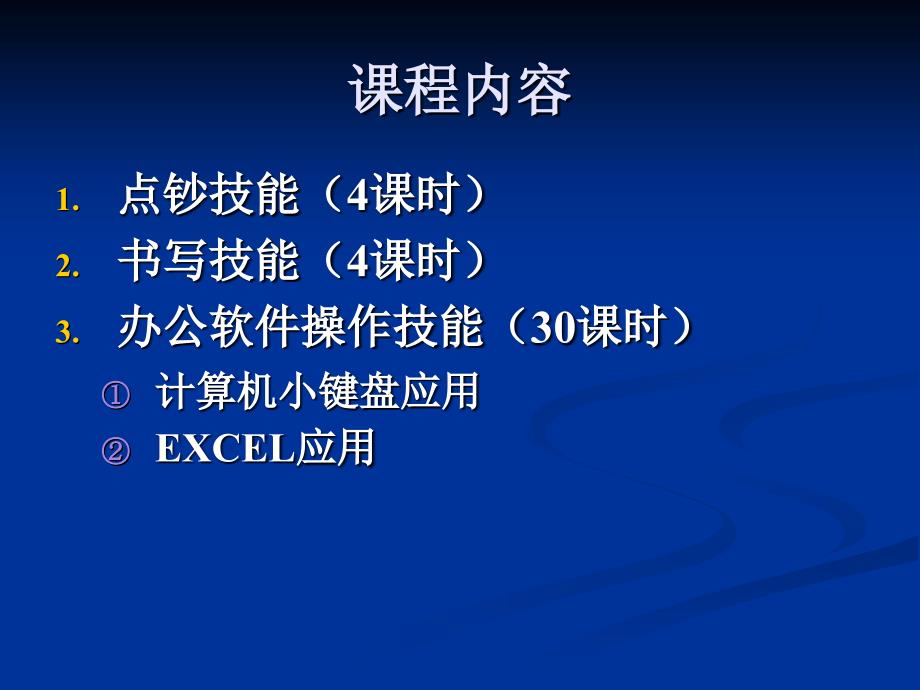 课程内容

1. 点钞技能（4课时）
2. 书写技能（4课时）
3. 办公软件操作技能（30课时）
① 计算机小键盘应用
② EXCEL应用